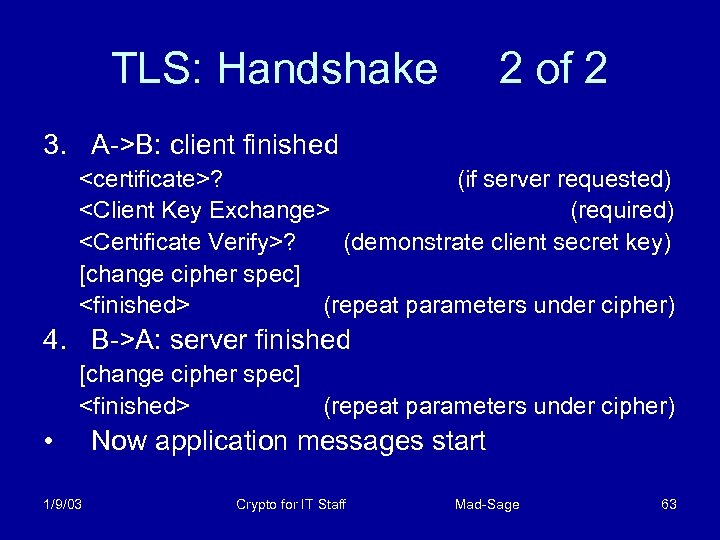 TLS: Handshake 2 of 2

3. A->B: client finished

<certificate>? (if server requested)

<Client Key Exchange> (required)

<Certificate Verify>? (demonstrate client secret key)

[change cipher spec]

<finished> (repeat parameters under cipher)

4. B->A: server finished

[change cipher spec]

<finished> (repeat parameters under cipher)

• Now application messages start

1/9/03 Crypto for IT Staff Mad-Sage 63